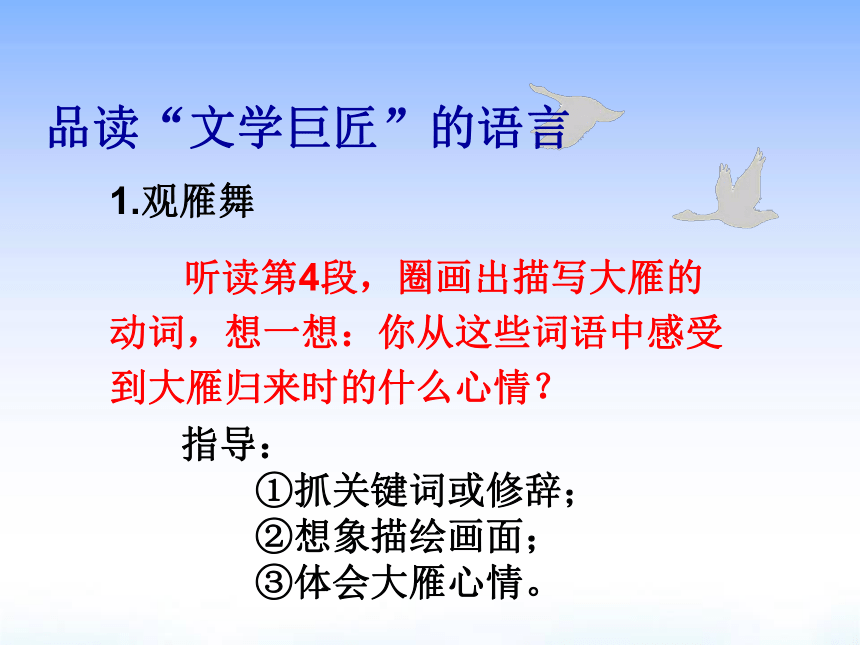 品读“文学巨匠”的语言

1.观雁舞

听读第4段，圈画出描写大雁的动词，想一想：你从这些词语中感受到大雁归来时的什么心情？

指导：
①抓关键词或修辞；
②想象描绘画面；
③体会大雁心情。